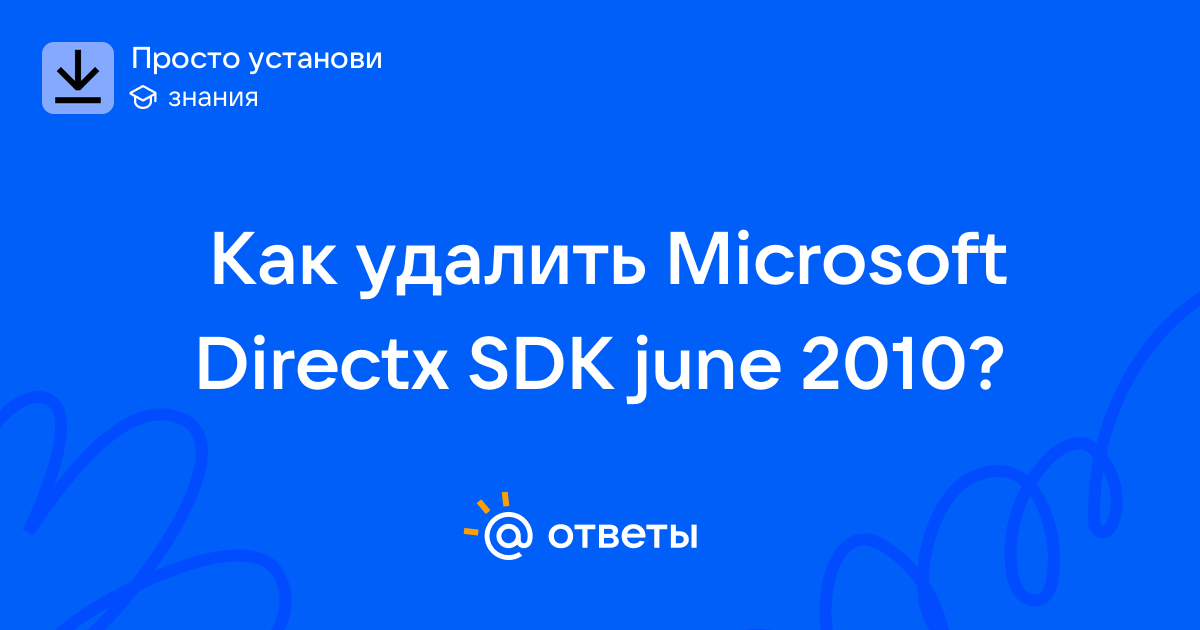 Просто установи
знания

Как удалить Microsoft Directx SDK june 2010?

@ ответы